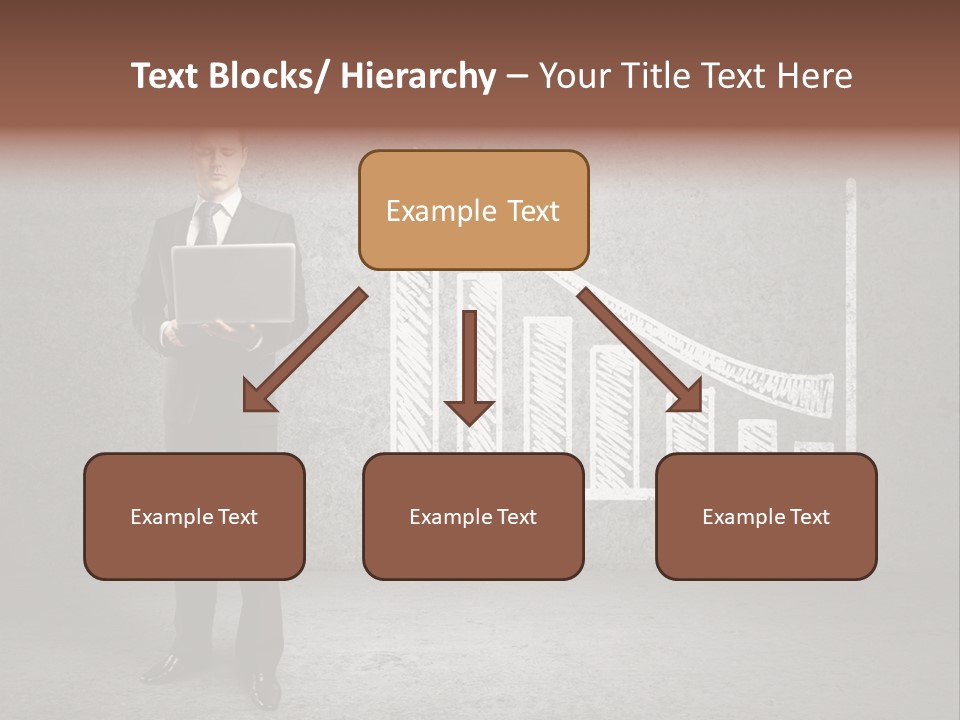 Text Blocks/ Hierarchy – Your Title Text Here

Example Text

Example Text

Example Text

Example Text